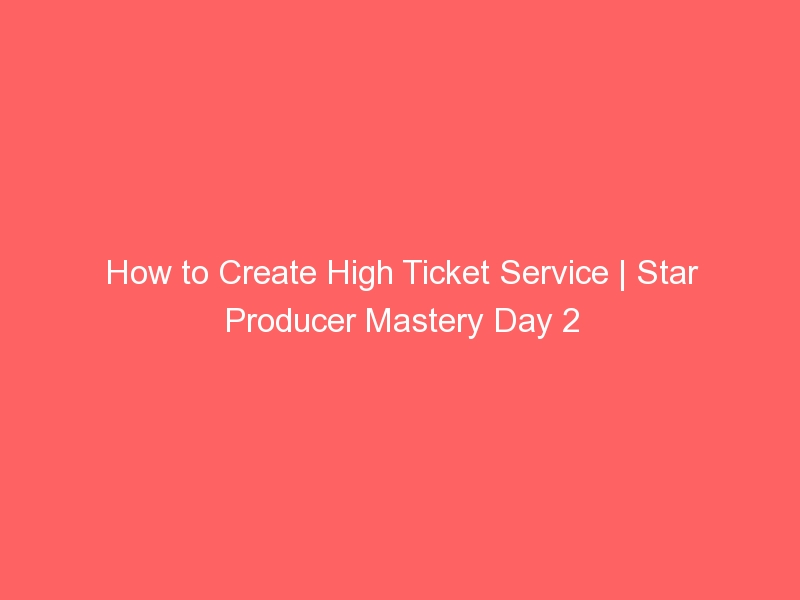 How to Create High Ticket Service | Star Producer Mastery Day 2